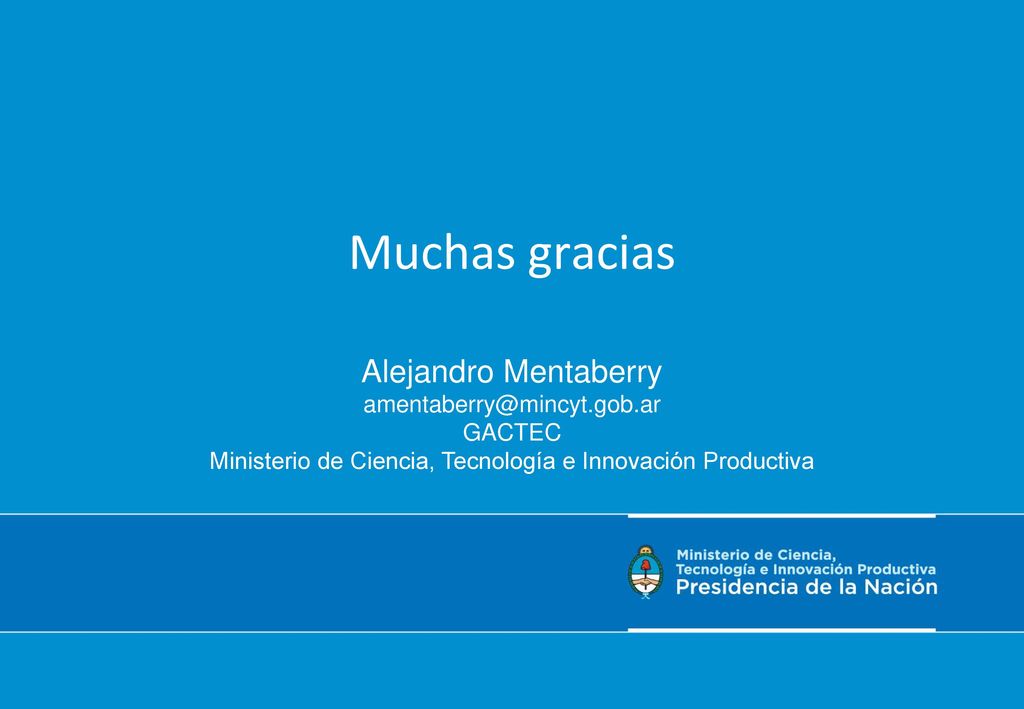 Muchas gracias

Alejandro Mentaberry
amentaberry@mincyt.gob.ar
GACTEC
Ministerio de Ciencia, Tecnología e Innovación Productiva

Ministerio de Ciencia, Tecnología e Innovación Productiva
Presidencia de la Nación